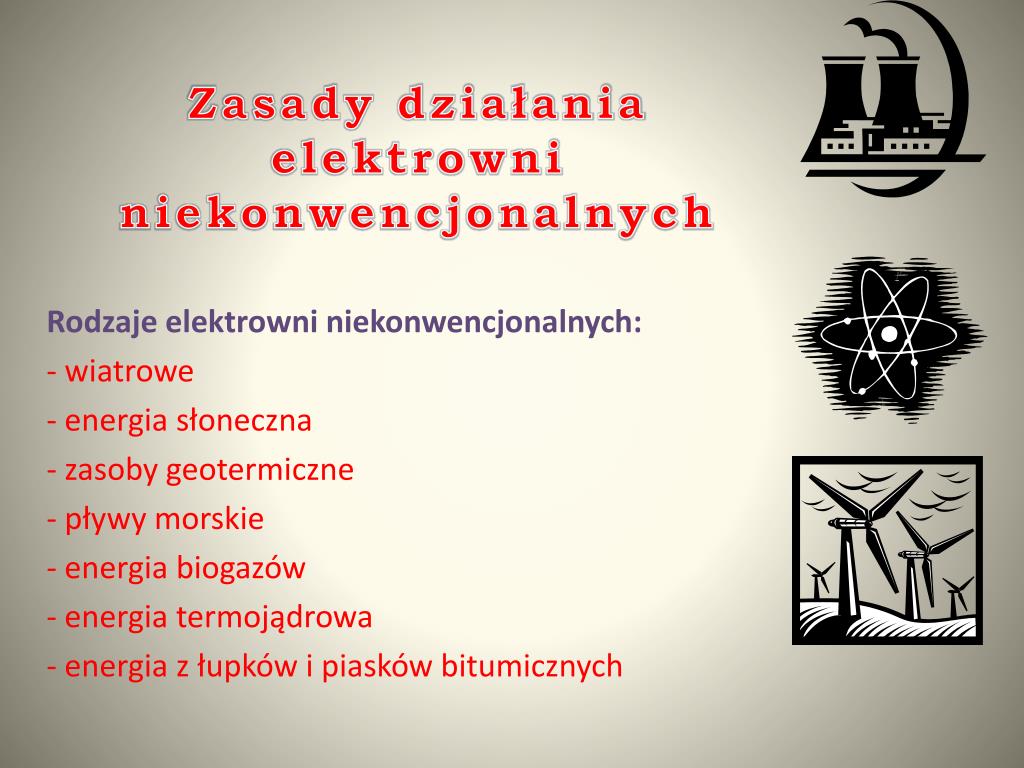 Zasady działania elektrowni niekonwencjonalnych

Rodzaje elektrowni niekonwencjonalnych:
- wiatrowe
- energia słoneczna
- zasoby geotermiczne
- pływy morskie
- energia biogazów
- energia termojądrowa
- energia z łupków i piasków bitumicznych